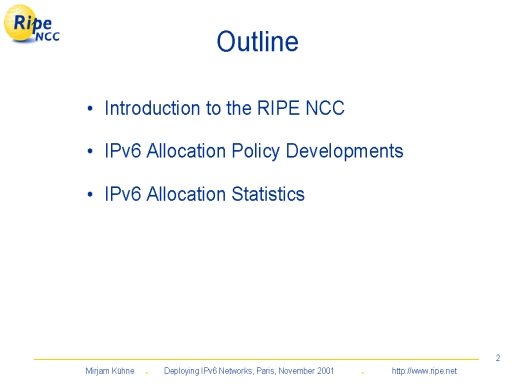 Ripe NCC

Outline

• Introduction to the RIPE NCC

• IPv6 Allocation Policy Developments

• IPv6 Allocation Statistics

2

Mirjam Kühne . Deploying IPv6 Networks, Paris, November 2001 . http://www.ripe.net